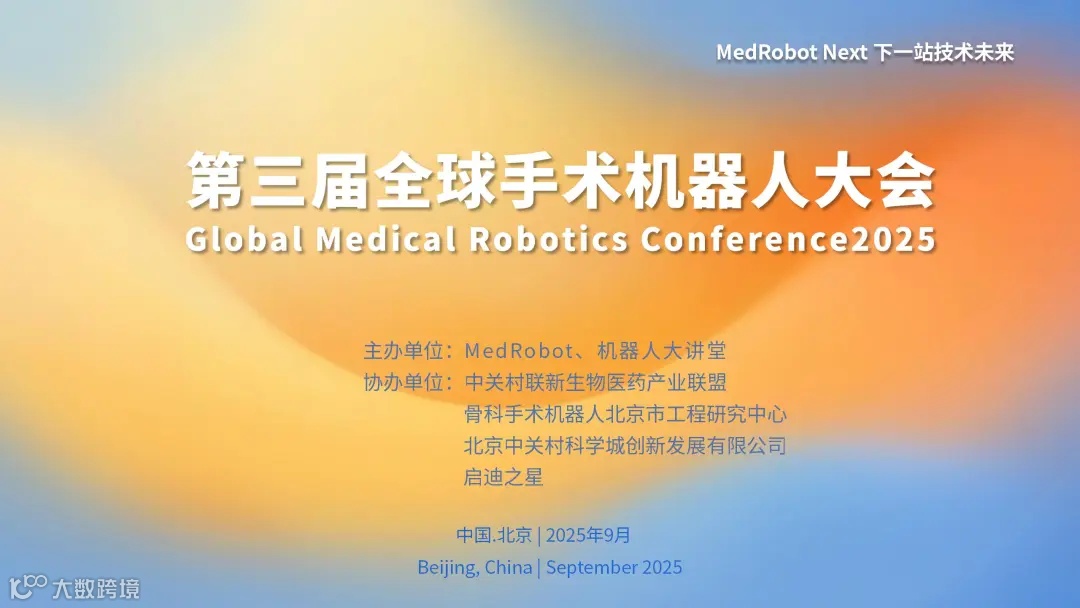 MedRobot Next 下一站技术未来

第三届全球手术机器人大会
Global Medical Robotics Conference2025

主办单位：MedRobot、机器人大讲堂
协办单位：中关村联新生物医药产业联盟
骨科手术机器人北京市工程研究中心
北京中关村科学城创新发展有限公司
启迪之星

中国.北京 | 2025年9月
Beijing, China | September 2025

大数跨境